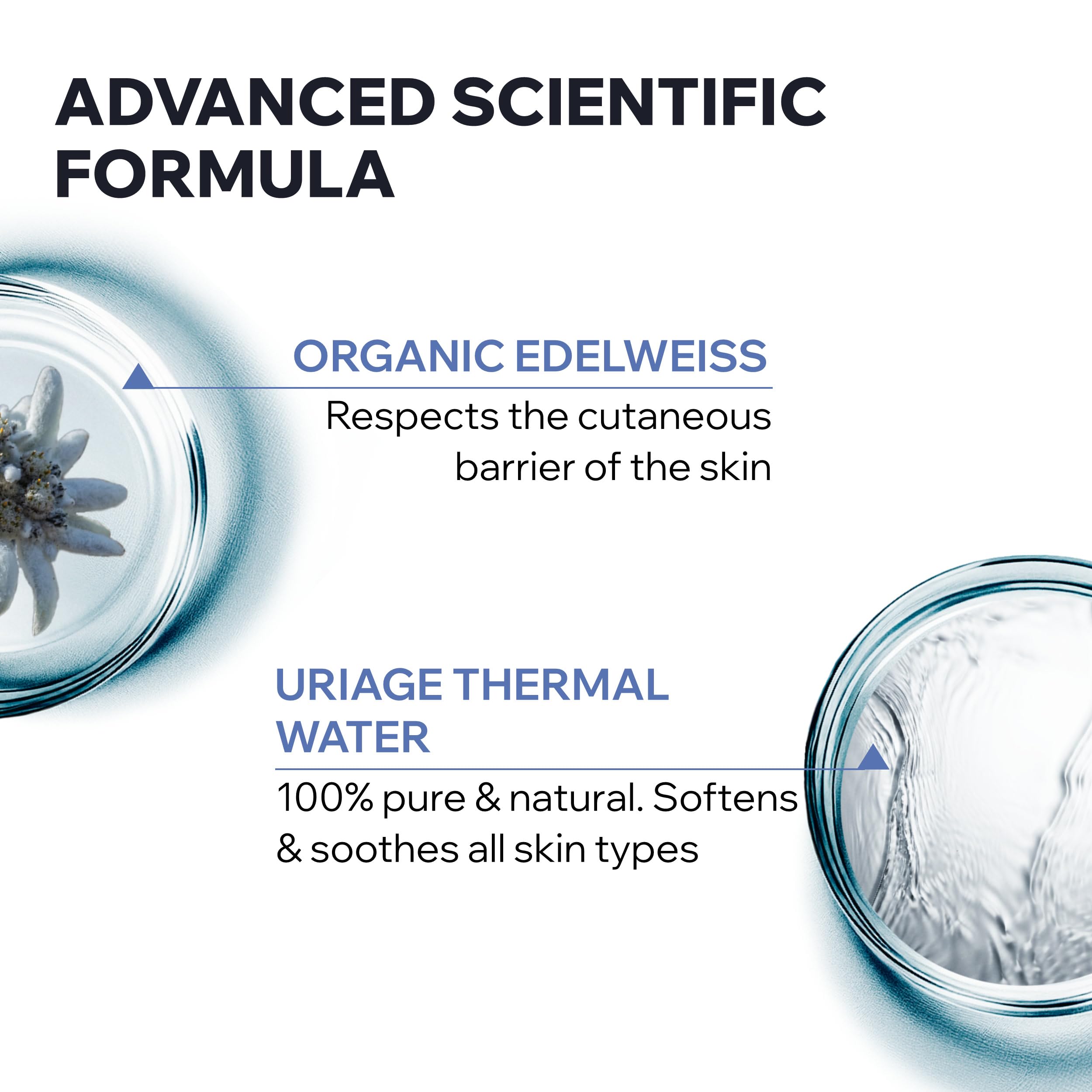 ADVANCED SCIENTIFIC FORMULA

ORGANIC EDELWEISS

Respects the cutaneous barrier of the skin

URIAGE THERMAL WATER

100% pure & natural. Softens & soothes all skin types